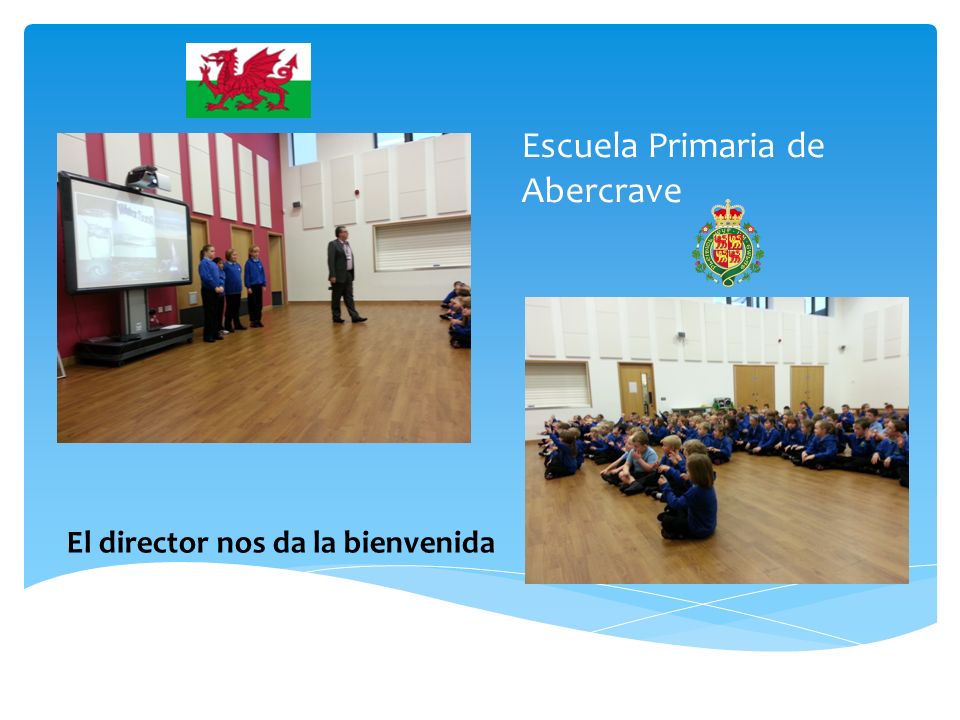 Escuela Primaria de Abercrave

El director nos da la bienvenida